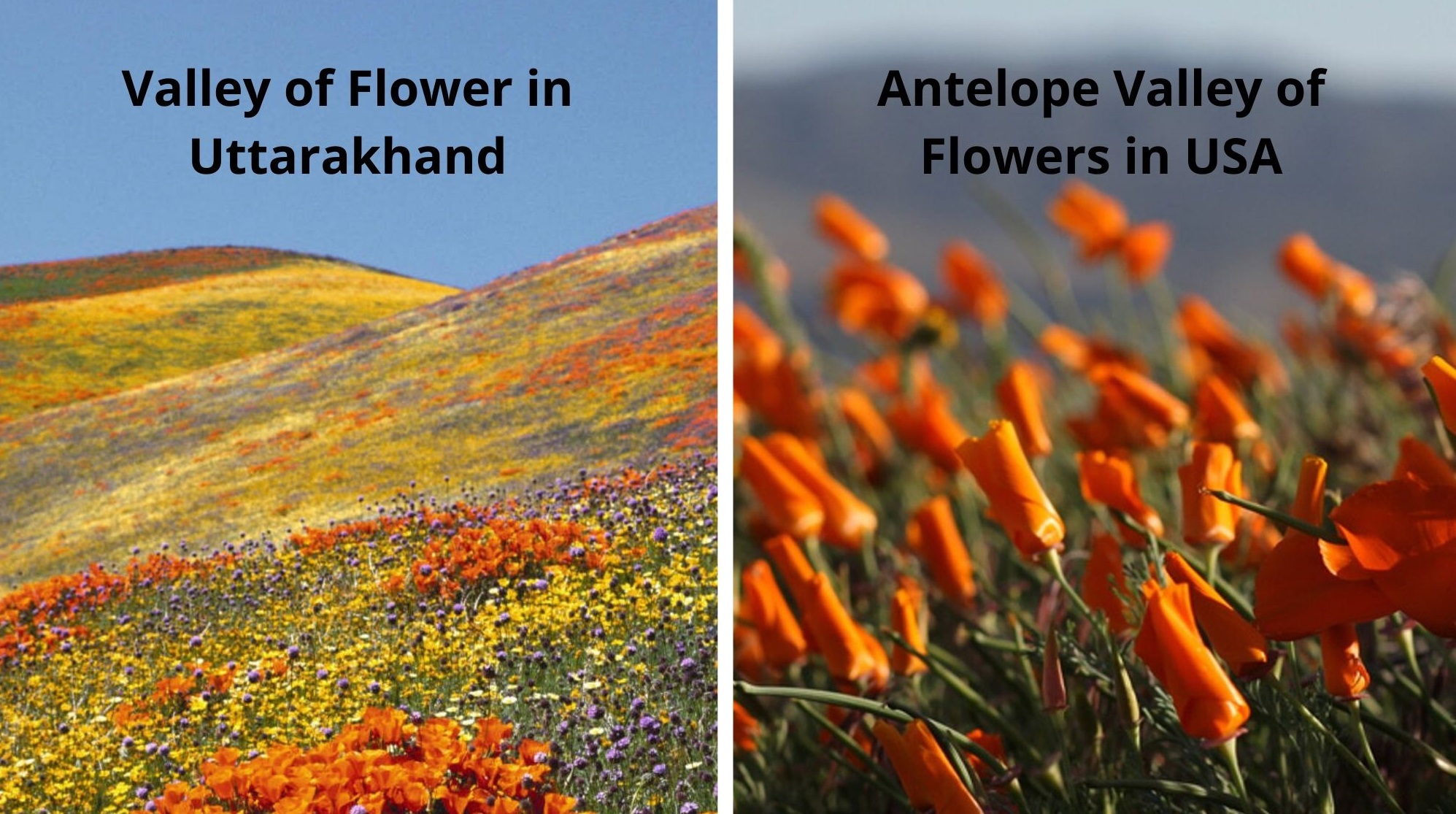 Valley of Flower in Uttarakhand

Antelope Valley of Flowers in USA